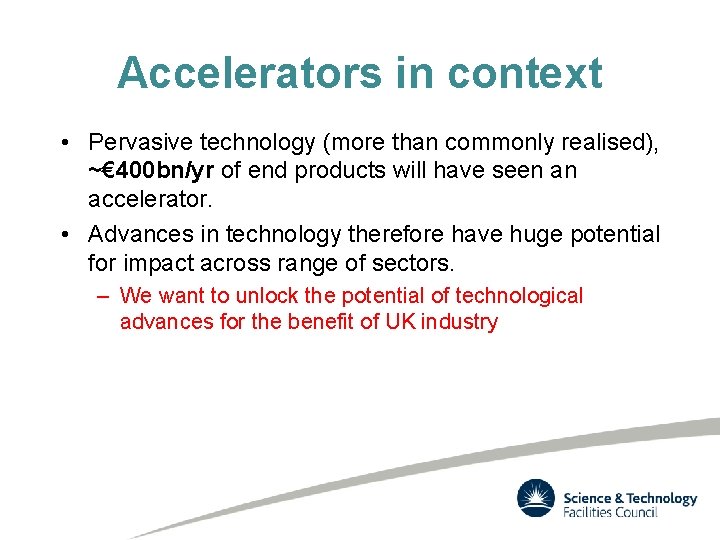 Accelerators in context

• Pervasive technology (more than commonly realised), ~€400bn/yr of end products will have seen an accelerator.

• Advances in technology therefore have huge potential for impact across range of sectors.

– We want to unlock the potential of technological advances for the benefit of UK industry

Science & Technology Facilities Council